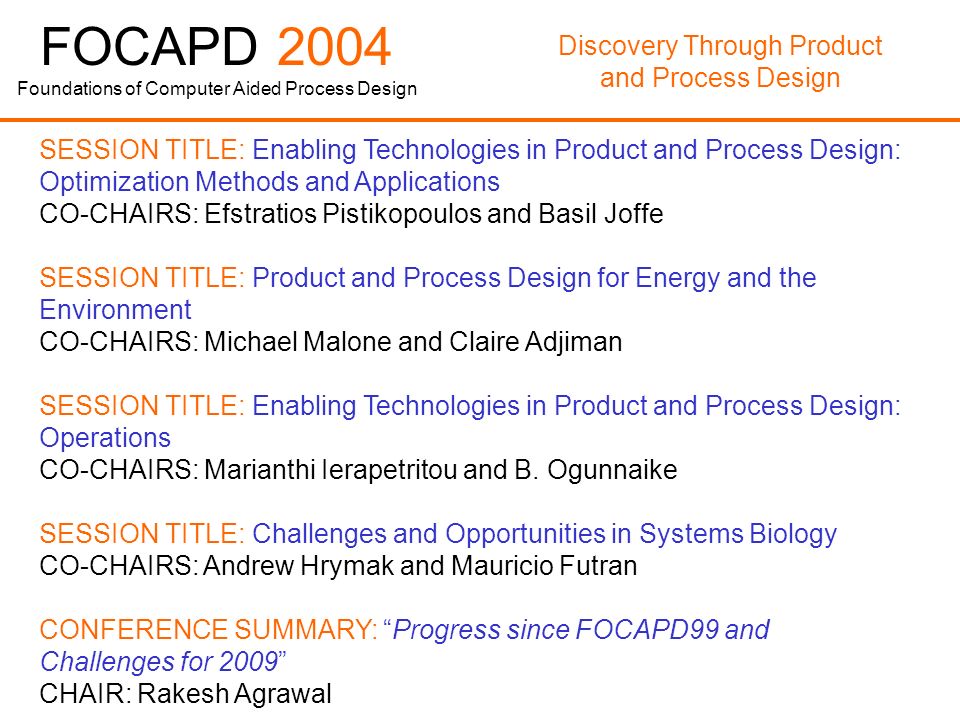 FOCAPD 2004
Foundations of Computer Aided Process Design

Discovery Through Product and Process Design

SESSION TITLE: Enabling Technologies in Product and Process Design: Optimization Methods and Applications
CO-CHAIRS: Efstratios Pistikopoulos and Basil Joffe

SESSION TITLE: Product and Process Design for Energy and the Environment
CO-CHAIRS: Michael Malone and Claire Adjiman

SESSION TITLE: Enabling Technologies in Product and Process Design: Operations
CO-CHAIRS: Marianthi Ierapetritou and B. Ogunnaike

SESSION TITLE: Challenges and Opportunities in Systems Biology
CO-CHAIRS: Andrew Hrymak and Mauricio Futran

CONFERENCE SUMMARY: “Progress since FOCAPD99 and Challenges for 2009”
CHAIR: Rakesh Agrawal